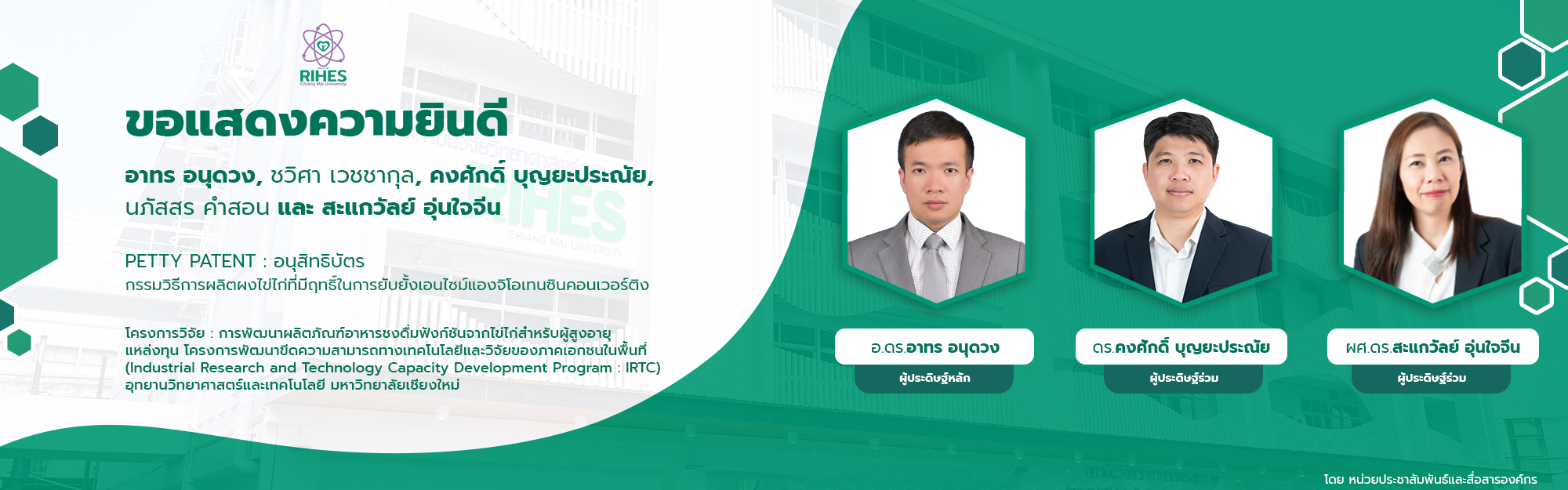 RIHES
Chiang Mai University

ขอแสดงความยินดี

อาทร อนุดวง, ชวิศา เวชชากุล, คงศักดิ์ บุญยะประณัย, นภัสสร คำสอน และ สะแกวัลย์ อุ่นใจจีน

PETTY PATENT : อนุสิทธิบัตร
กรรมวิธีการผลิตผงไข่ไก่ที่มีฤทธิ์ในการยับยั้งเอนไซม์แองจิโอเทนซินคอนเวอร์ติง

โครงการวิจัย : การพัฒนาผลิตภัณฑ์อาหารชงดื่มฟังก์ชันจากไข่ไก่สำหรับผู้สูงอายุ
แหล่งทุน โครงการพัฒนาขีดความสามารถทางเทคโนโลยีและวิจัยของภาคเอกชนในพื้นที่ (Industrial Research and Technology Capacity Development Program : IRTC) อุทยานวิทยาศาสตร์และเทคโนโลยี มหาวิทยาลัยเชียงใหม่

อ.ดร.อาทร อนุดวง
ผู้ประดิษฐ์หลัก

ดร.คงศักดิ์ บุญยะประณัย
ผู้ประดิษฐ์ร่วม

ผศ.ดร.สะแกวัลย์ อุ่นใจจีน
ผู้ประดิษฐ์ร่วม

โดย หน่วยประชาสัมพันธ์และสื่อสารองค์กร